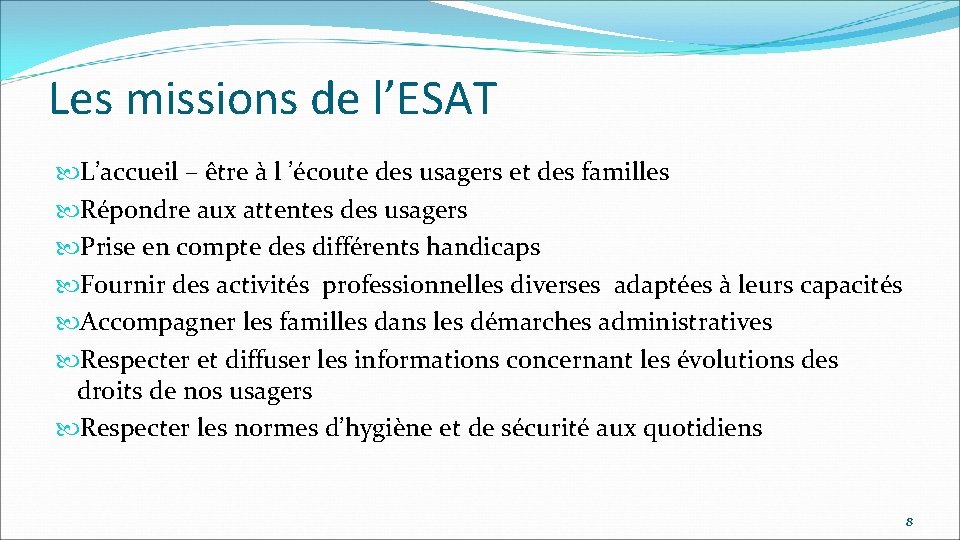 Les missions de l’ESAT

L’accueil – être à l ’écoute des usagers et des familles
Répondre aux attentes des usagers
Prise en compte des différents handicaps
Fournir des activités professionnelles diverses adaptées à leurs capacités
Accompagner les familles dans les démarches administratives
Respecter et diffuser les informations concernant les évolutions des droits de nos usagers
Respecter les normes d’hygiène et de sécurité aux quotidiens

8